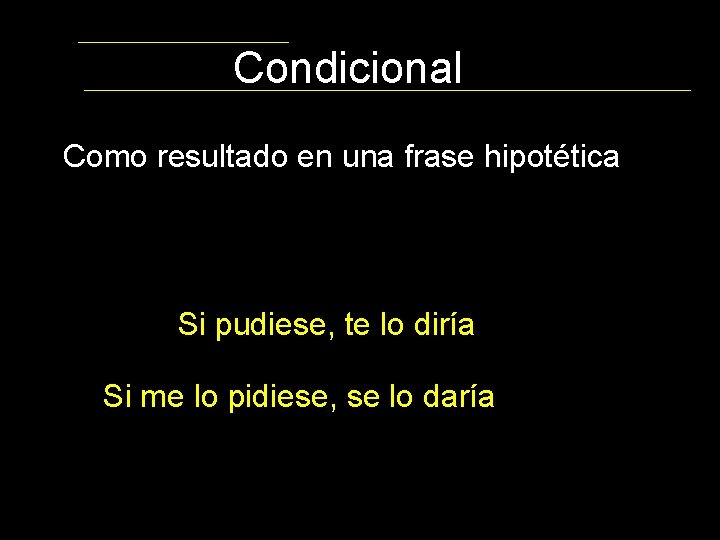 Condicional

Como resultado en una frase hipotética

Si pudiese, te lo diría

Si me lo pidiese, se lo daría